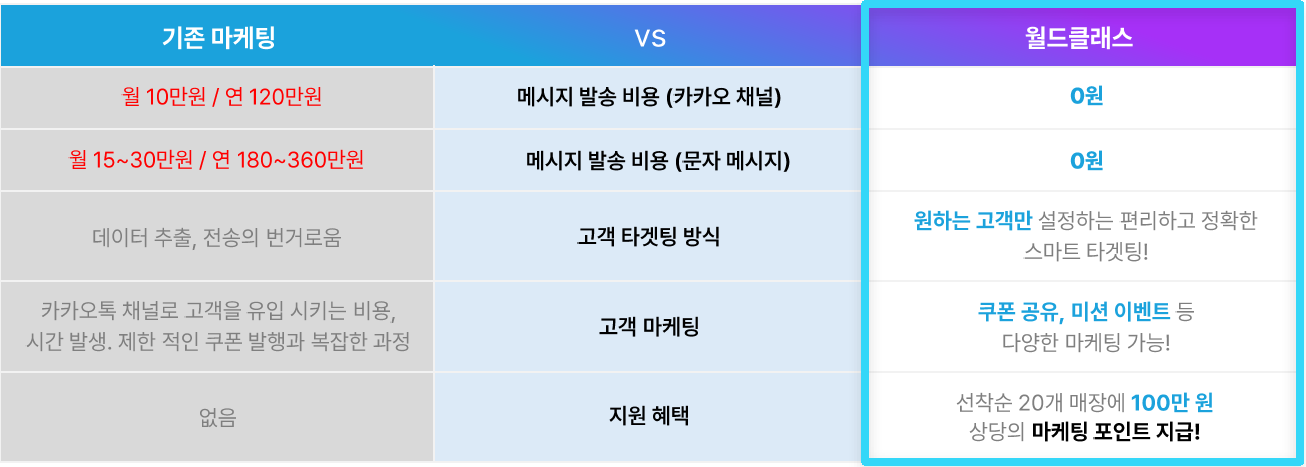 | 기존 마케팅 | VS | 월드클래스 |
|---|---|---|
| 월 10만원 / 연 120만원 | 메시지 발송 비용 (카카오 채널) | 0원 |
| 월 15~30만원 / 연 180~360만원 | 메시지 발송 비용 (문자 메시지) | 0원 |
| 데이터 추출, 전송의 번거로움 | 고객 타겟팅 방식 | 원하는 고객만 설정하는 편리하고 정확한 스마트 타겟팅! |
| 카카오톡 채널로 고객을 유입 시키는 비용, 시간 발생. 제한 적인 쿠폰 발행과 복잡한 과정 | 고객 마케팅 | 쿠폰 공유, 미션 이벤트 등 다양한 마케팅 가능! |
| 없음 | 지원 혜택 | 선착순 20개 매장에 100만 원 상당의 마케팅 포인트 지급! |